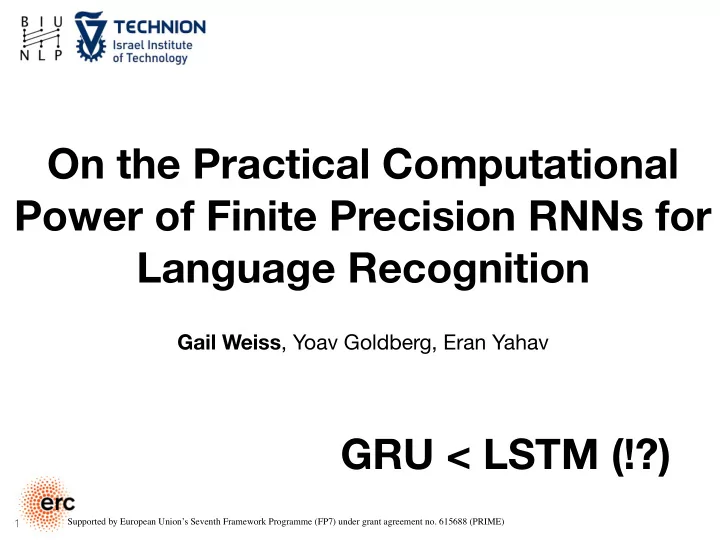 B I U
N L P

TECHNION
Israel Institute
of Technology

On the Practical Computational Power of Finite Precision RNNs for Language Recognition

Gail Weiss, Yoav Goldberg, Eran Yahav

GRU < LSTM (!?)

erc

1

Supported by European Union's Seventh Framework Programme (FP7) under grant agreement no. 615688 (PRIME)